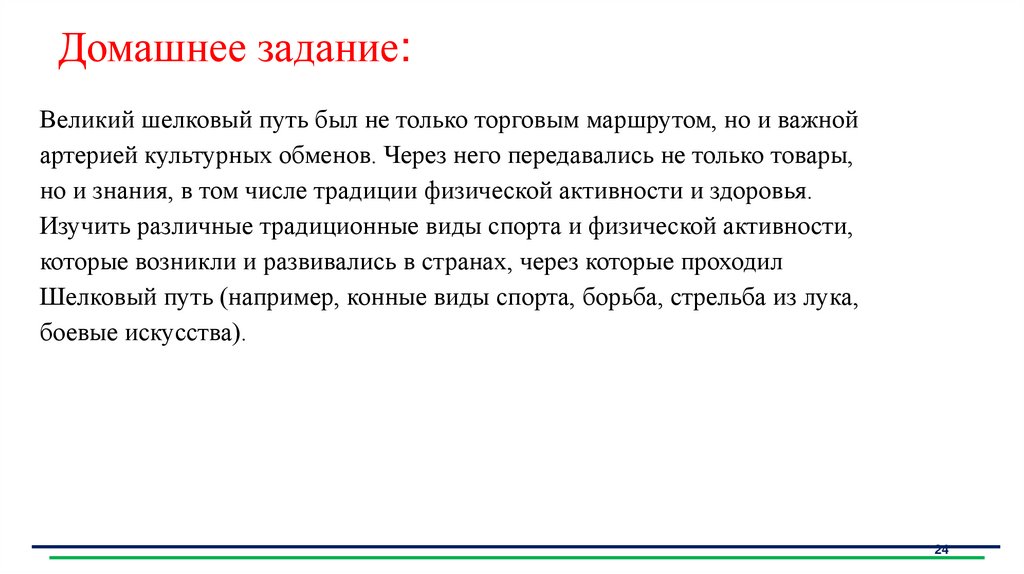 Домашнее задание:

Великий шелковый путь был не только торговым маршрутом, но и важной артерией культурных обменов. Через него передавались не только товары, но и знания, в том числе традиции физической активности и здоровья. Изучить различные традиционные виды спорта и физической активности, которые возникли и развивались в странах, через которые проходил Шелковый путь (например, конные виды спорта, борьба, стрельба из лука, боевые искусства).

24